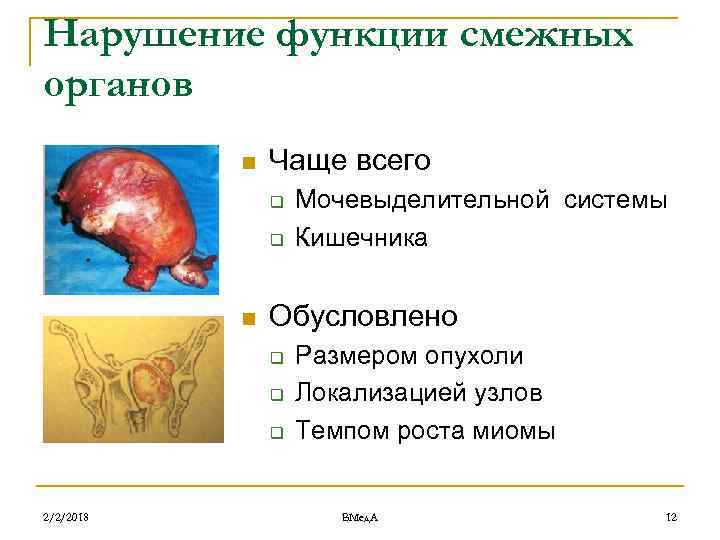 Нарушение функции смежных органов

Чаще всего
Мочевыделительной системы
Кишечника

Обусловлено
Размером опухоли
Локализацией узлов
Темпом роста миомы

2/2/2018
ВМедА
12